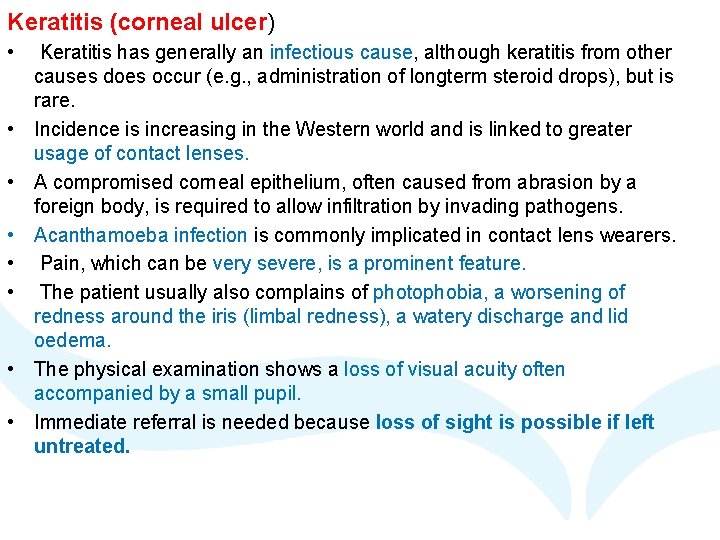 Keratitis (corneal ulcer)

• Keratitis has generally an infectious cause, although keratitis from other causes does occur (e.g., administration of longterm steroid drops), but is rare.

• Incidence is increasing in the Western world and is linked to greater usage of contact lenses.

• A compromised corneal epithelium, often caused from abrasion by a foreign body, is required to allow infiltration by invading pathogens.

• Acanthamoeba infection is commonly implicated in contact lens wearers.

• Pain, which can be very severe, is a prominent feature.

• The patient usually also complains of photophobia, a worsening of redness around the iris (limbal redness), a watery discharge and lid oedema.

• The physical examination shows a loss of visual acuity often accompanied by a small pupil.

• Immediate referral is needed because loss of sight is possible if left untreated.